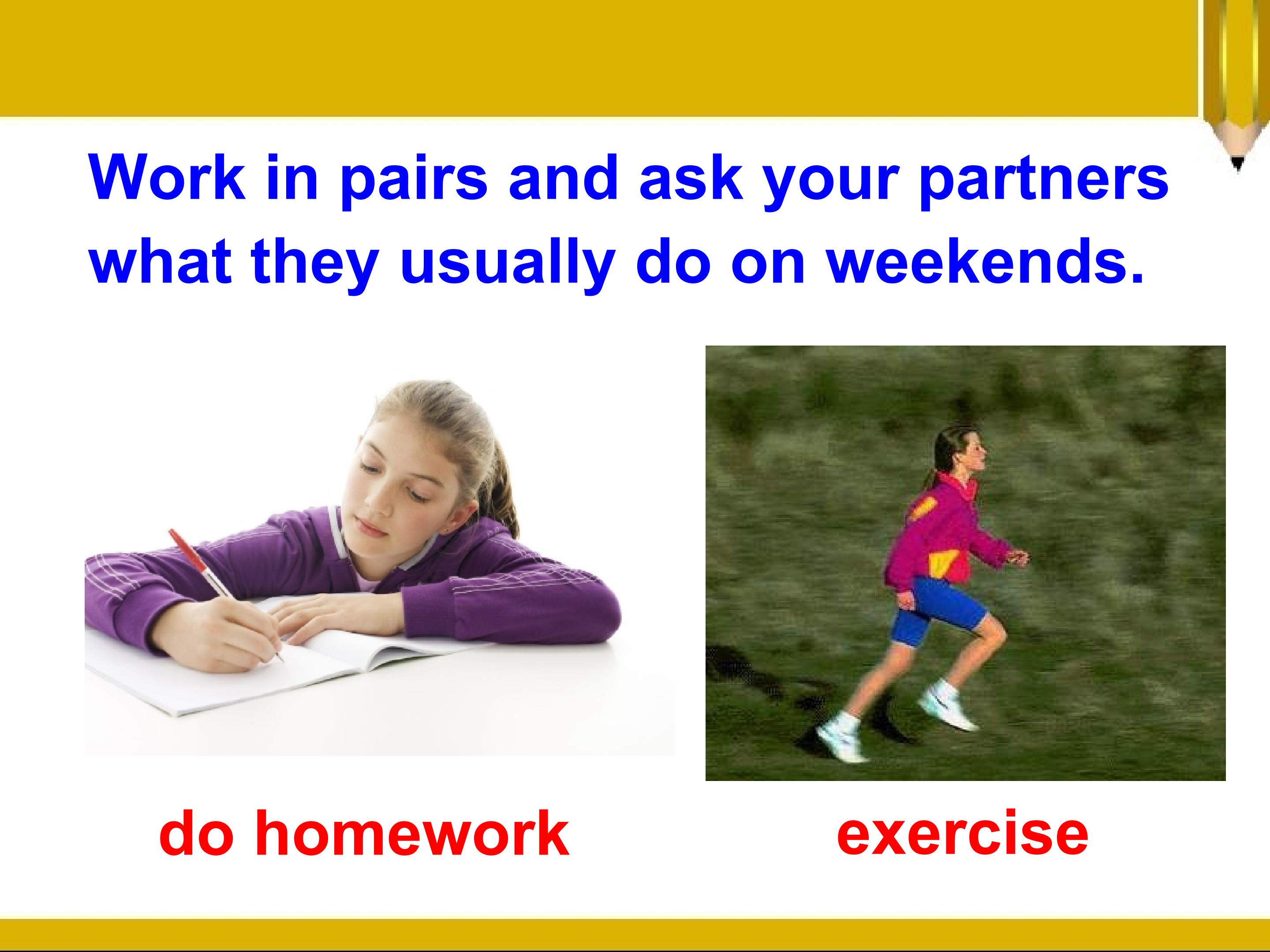 Work in pairs and ask your partners what they usually do on weekends.

do homework

exercise